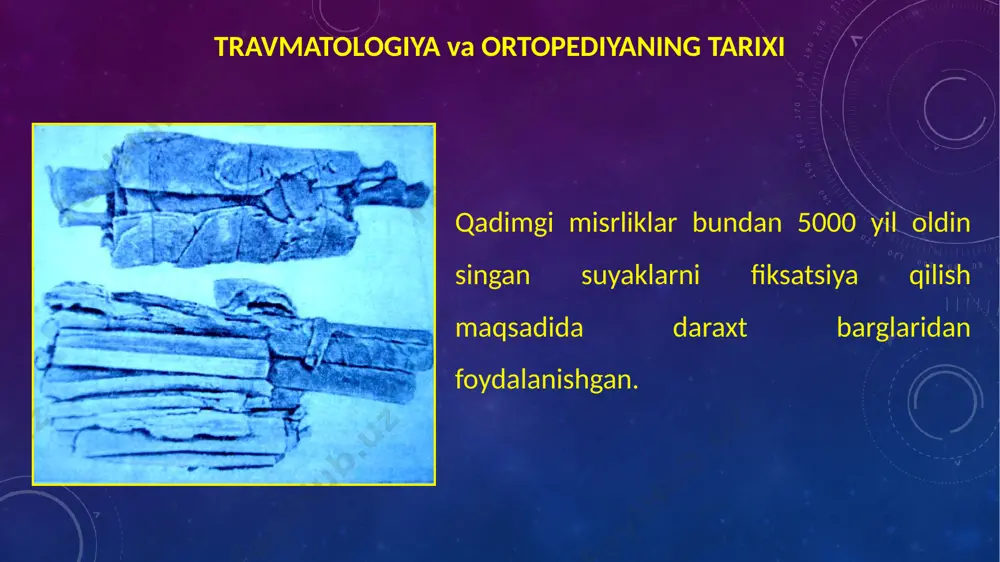 TRAVMATOLOGIYA va ORTOPEDIYANING TARIXI

Qadimgi misrliklar bundan 5000 yil oldin singan suyaklarni fiksatsiya qilish maqsadida daraxt barglaridan foydalanishgan.